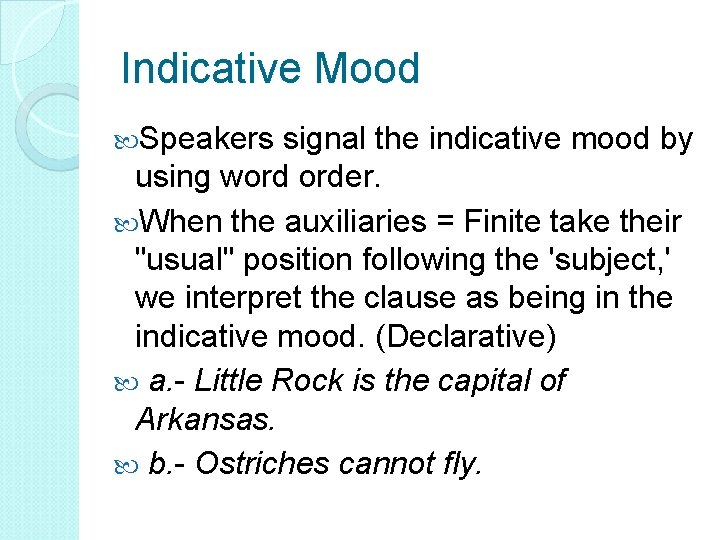 Indicative Mood

Speakers signal the indicative mood by using word order.

When the auxiliaries = Finite take their "usual" position following the 'subject,' we interpret the clause as being in the indicative mood. (Declarative)

a.- Little Rock is the capital of Arkansas.

b.- Ostriches cannot fly.